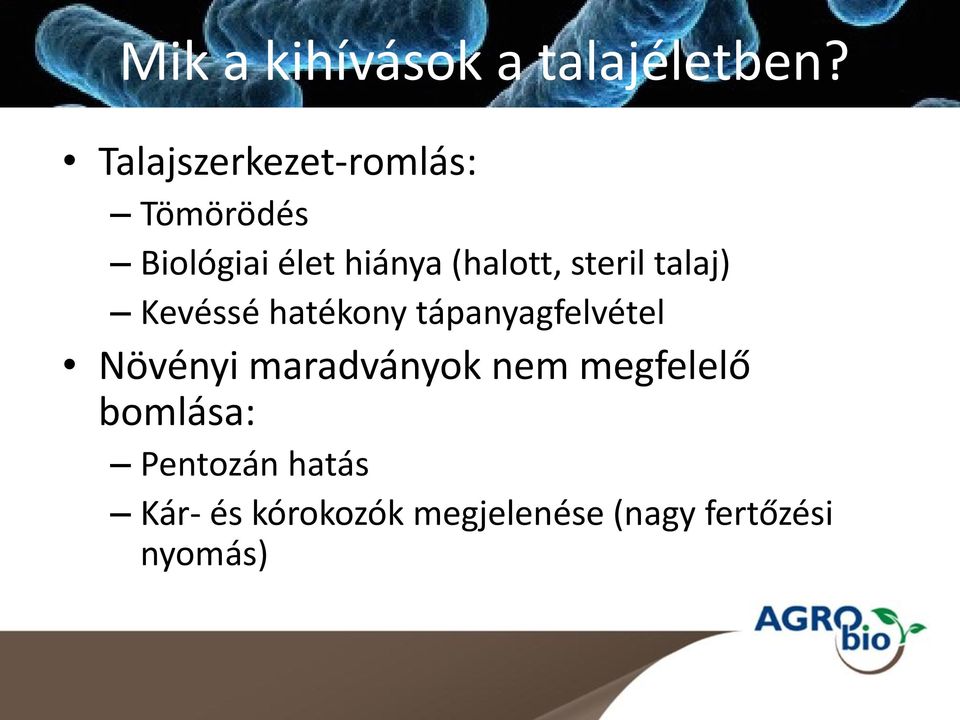 Mik a kihívások a talajéletben?

• Talajszerkezet-romlás:
– Tömörödés
– Biológiai élet hiánya (halott, steril talaj)
– Kevéssé hatékony tápanyagfelvétel
• Növényi maradványok nem megfelelő bomlása:
– Pentozán hatás
– Kár- és kórokozók megjelenése (nagy fertőzési nyomás)

AGRO bio